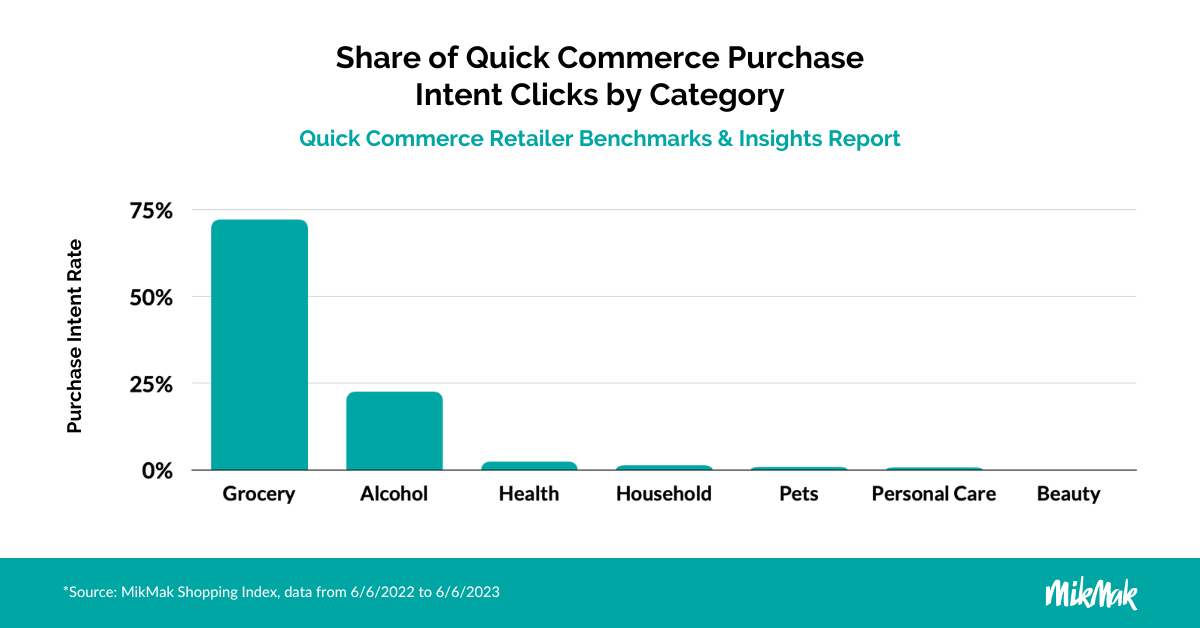 Share of Quick Commerce Purchase Intent Clicks by Category

Quick Commerce Retailer Benchmarks & Insights Report

Purchase Intent Rate

75%

50%

25%

0%

Grocery

Alcohol

Health

Household

Pets

Personal Care

Beauty

*Source: MikMak Shopping Index, data from 6/6/2022 to 6/6/2023

MikMak